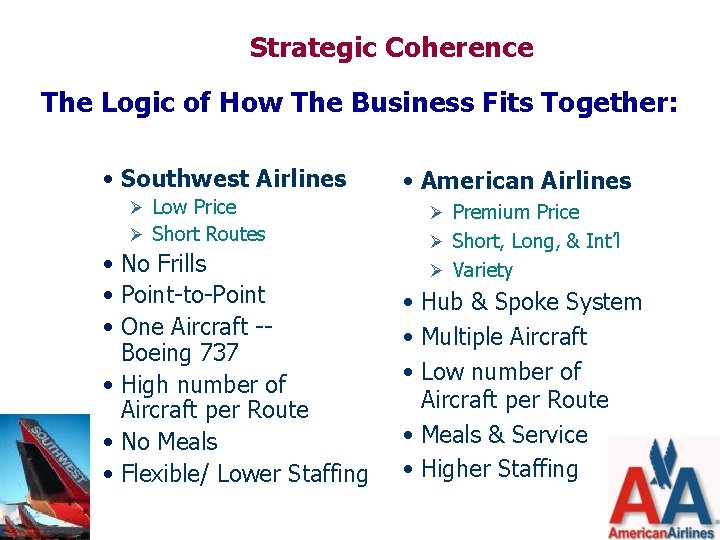 Strategic Coherence

The Logic of How The Business Fits Together:

• Southwest Airlines
  ➢ Low Price
  ➢ Short Routes
• No Frills
• Point-to-Point
• One Aircraft -- Boeing 737
• High number of Aircraft per Route
• No Meals
• Flexible/ Lower Staffing

• American Airlines
  ➢ Premium Price
  ➢ Short, Long, & Int'l
  ➢ Variety
• Hub & Spoke System
• Multiple Aircraft
• Low number of Aircraft per Route
• Meals & Service
• Higher Staffing

SOUTHWEST

AA
AmericanAirlines